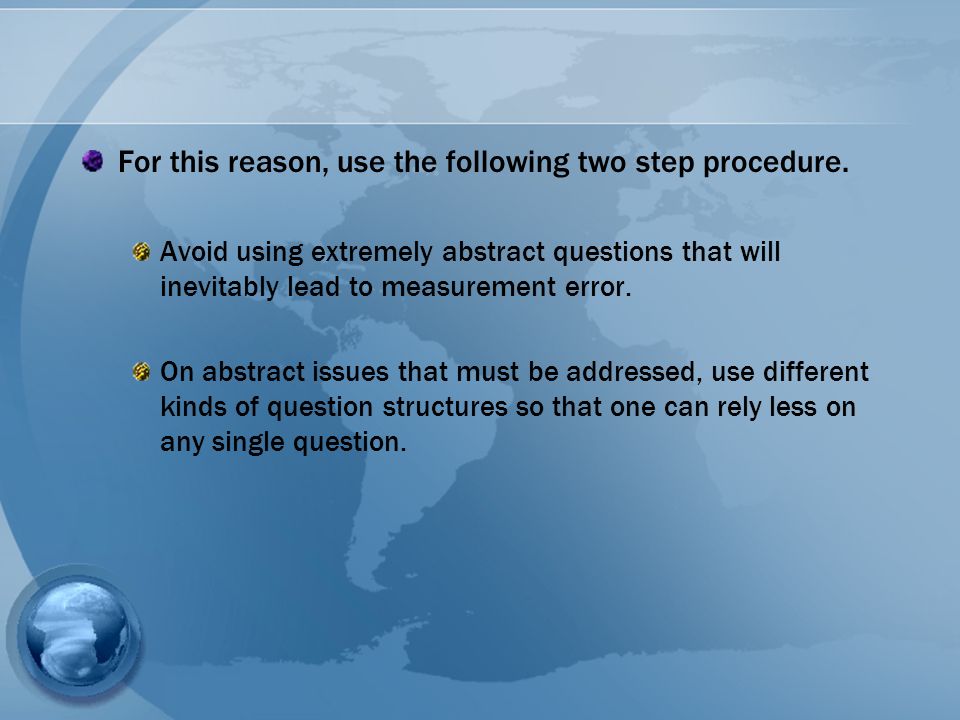 For this reason, use the following two step procedure.

Avoid using extremely abstract questions that will inevitably lead to measurement error.

On abstract issues that must be addressed, use different kinds of question structures so that one can rely less on any single question.